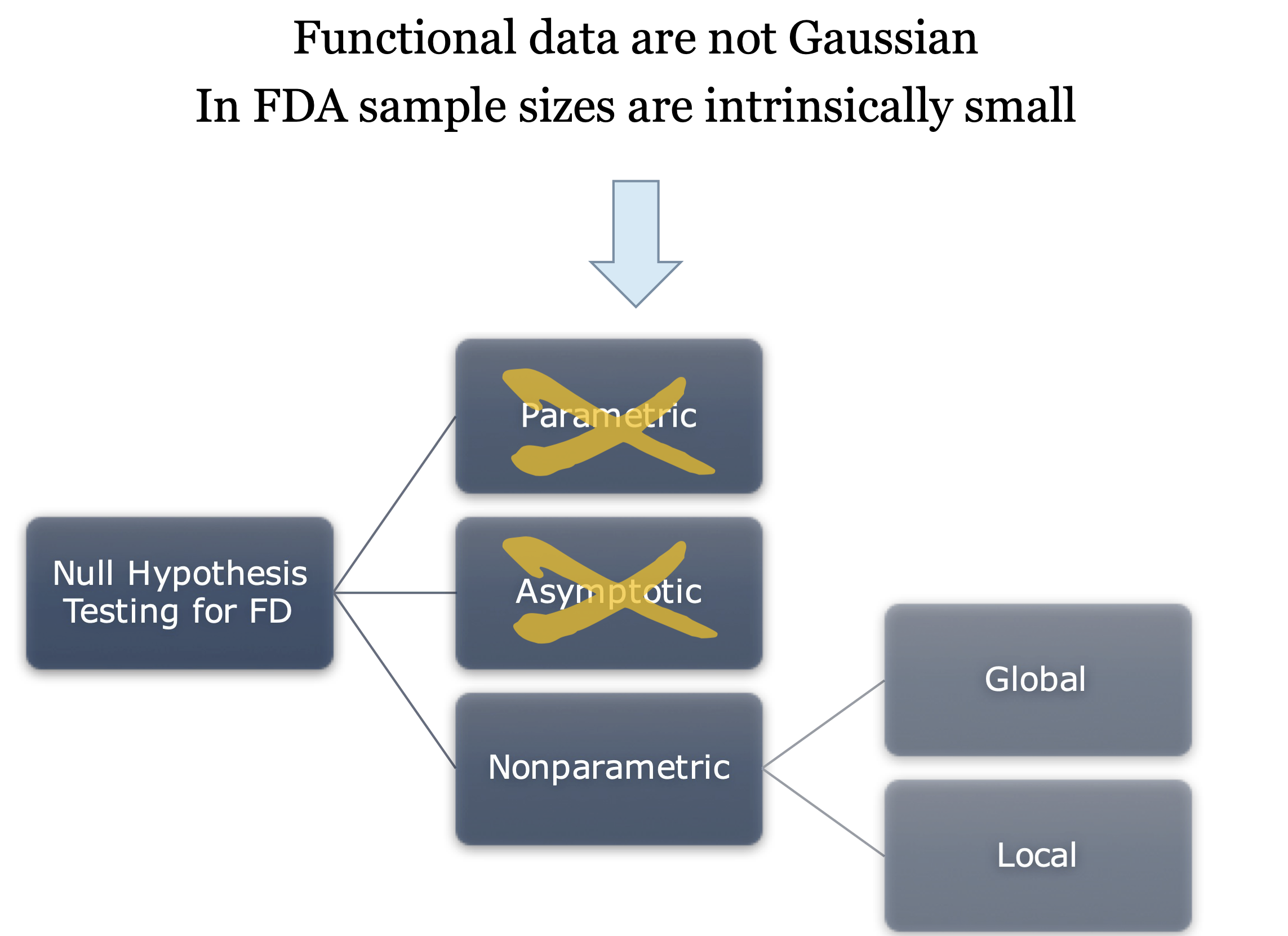 Functional data are not Gaussian
In FDA sample sizes are intrinsically small

Null Hypothesis Testing for FD

Parametric

Asymptotic

Nonparametric

Global

Local